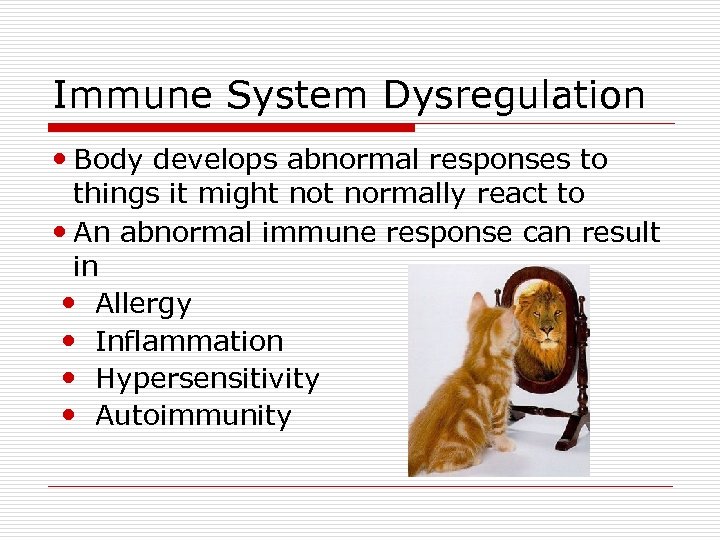 Immune System Dysregulation

• Body develops abnormal responses to things it might not normally react to
• An abnormal immune response can result in
  • Allergy
  • Inflammation
  • Hypersensitivity
  • Autoimmunity